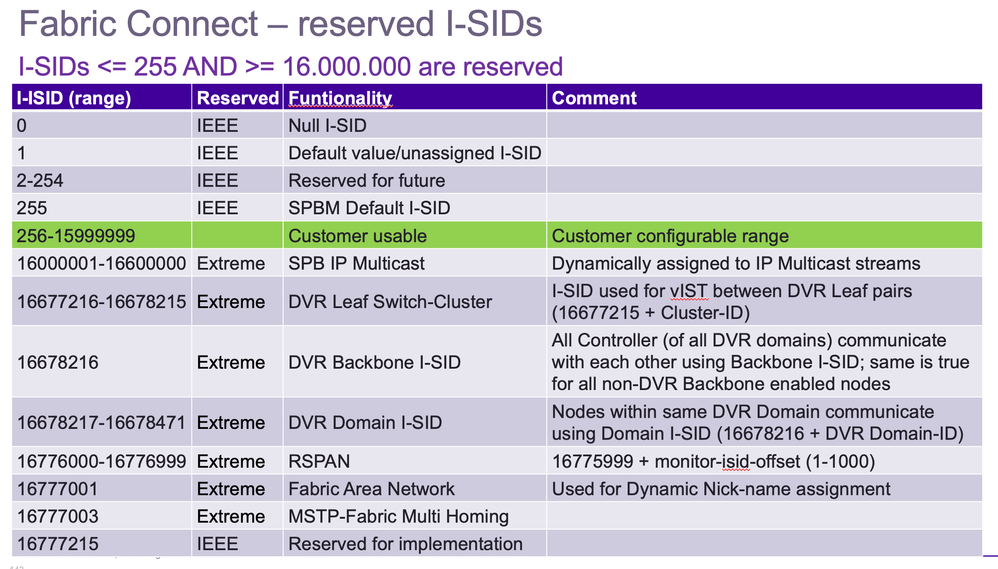 Fabric Connect – reserved I-SIDs

I-SIDs <= 255 AND >= 16.000.000 are reserved

| I-ISID (range) | Reserved | Funtionality | Comment |
|---|---|---|---|
| 0 | IEEE | Null I-SID | |
| 1 | IEEE | Default value/unassigned I-SID | |
| 2-254 | IEEE | Reserved for future | |
| 255 | IEEE | SPBM Default I-SID | |
| 256-15999999 | | Customer usable | Customer configurable range |
| 16000001-16600000 | Extreme | SPB IP Multicast | Dynamically assigned to IP Multicast streams |
| 16677216-16678215 | Extreme | DVR Leaf Switch-Cluster | I-SID used for vIST between DVR Leaf pairs (16677215 + Cluster-ID) |
| 16678216 | Extreme | DVR Backbone I-SID | All Controller (of all DVR domains) communicate with each other using Backbone I-SID; same is true for all non-DVR Backbone enabled nodes |
| 16678217-16678471 | Extreme | DVR Domain I-SID | Nodes within same DVR Domain communicate using Domain I-SID (16678216 + DVR Domain-ID) |
| 16776000-16776999 | Extreme | RSPAN | 16775999 + monitor-isid-offset (1-1000) |
| 16777001 | Extreme | Fabric Area Network | Used for Dynamic Nick-name assignment |
| 16777003 | Extreme | MSTP-Fabric Multi Homing | |
| 16777215 | IEEE | Reserved for implementation | |